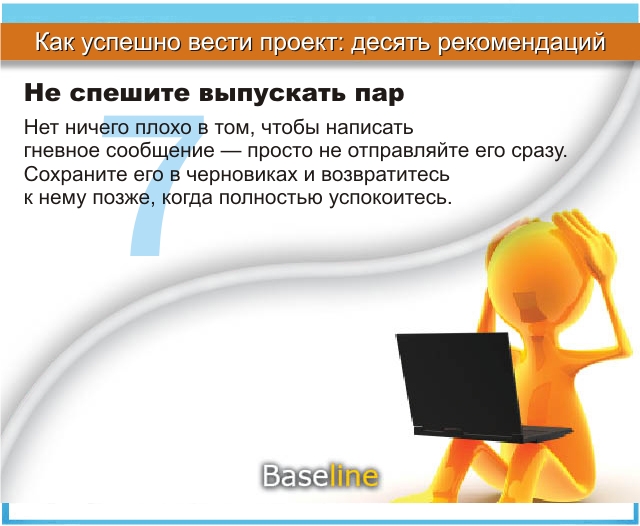 Как успешно вести проект: десять рекомендаций

Не спешите выпускать пар

7

Нет ничего плохо в том, чтобы написать гневное сообщение — просто не отправляйте его сразу. Сохраните его в черновиках и возвратитесь к нему позже, когда полностью успокоитесь.

Baseline